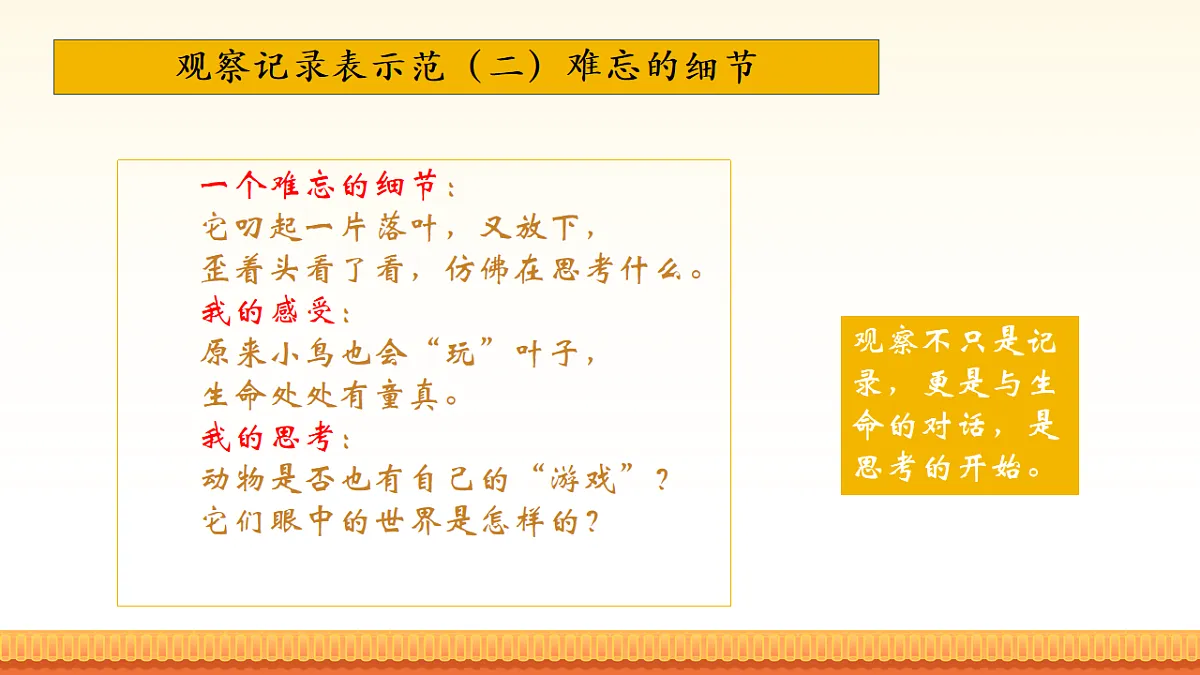 观察记录表示范（二）难忘的细节

一个难忘的细节：
它叼起一片落叶，又放下，
歪着头看了看，仿佛在思考什么。
我的感受：
原来小鸟也会“玩”叶子，
生命处处有童真。
我的思考：
动物是否也有自己的“游戏”？
它们眼中的世界是怎样的？

观察不只是记录，更是与生命的对话，是思考的开始。